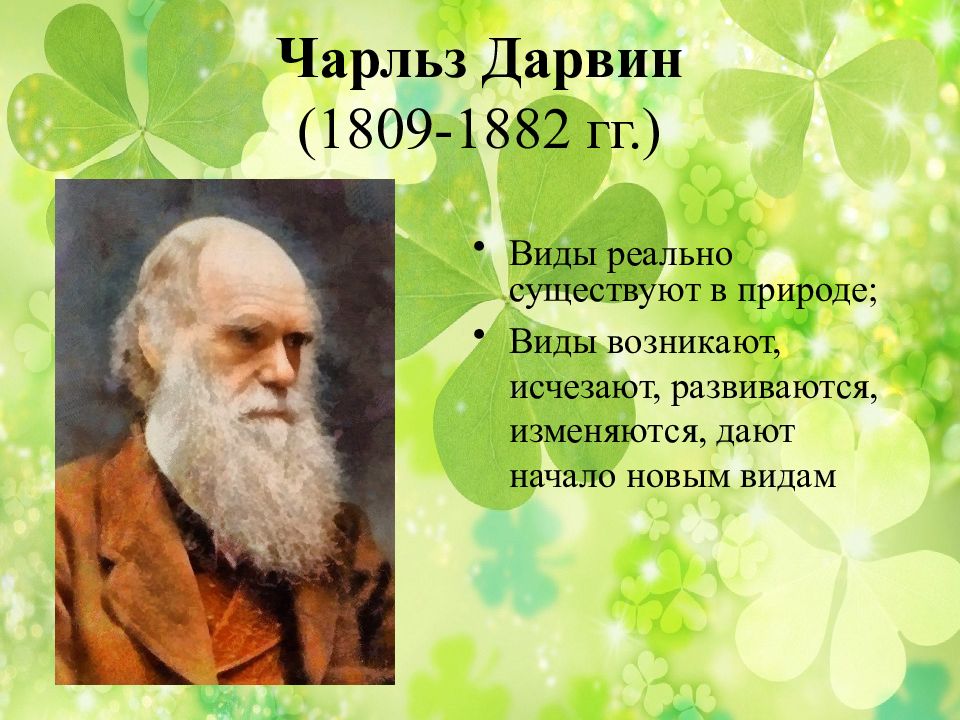 Чарльз Дарвин
(1809-1882 гг.)

• Виды реально существуют в природе;
• Виды возникают, исчезают, развиваются, изменяются, дают начало новым видам